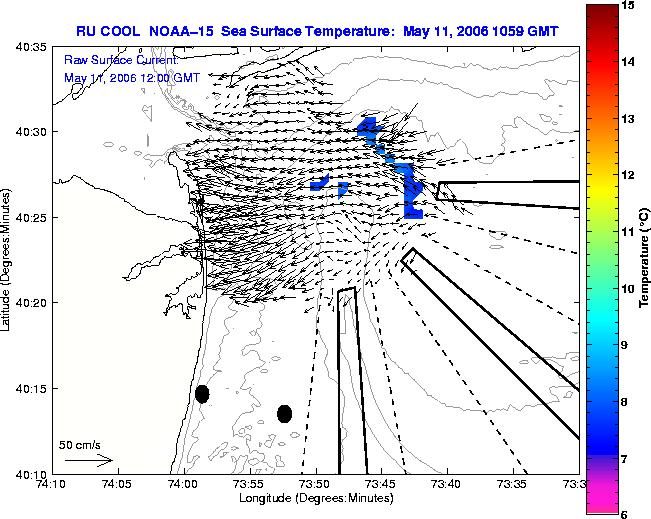 RU COOL NOAA-15 Sea Surface Temperature: May 11, 2006 1059 GMT

Raw Surface Current:
May 11, 2006 12:00 GMT

40:35
40:30
40:25
40:20
40:15
40:10

Latitude (Degrees:Minutes)

50 cm/s

74:10 74:05 74:00 73:55 73:50 73:45 73:40 73:35 73:3

Longitude (Degrees:Minutes)

15
14
13
12
11
10
9
8
7
6

Temperature (°C)